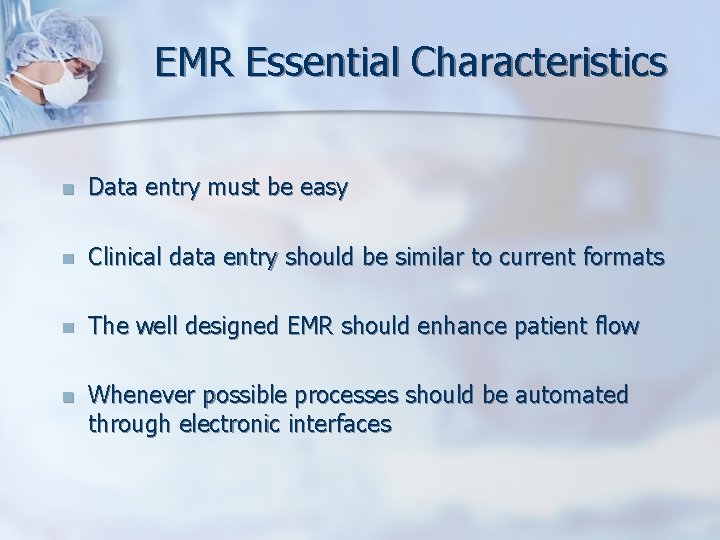 EMR Essential Characteristics

- Data entry must be easy
- Clinical data entry should be similar to current formats
- The well designed EMR should enhance patient flow
- Whenever possible processes should be automated through electronic interfaces